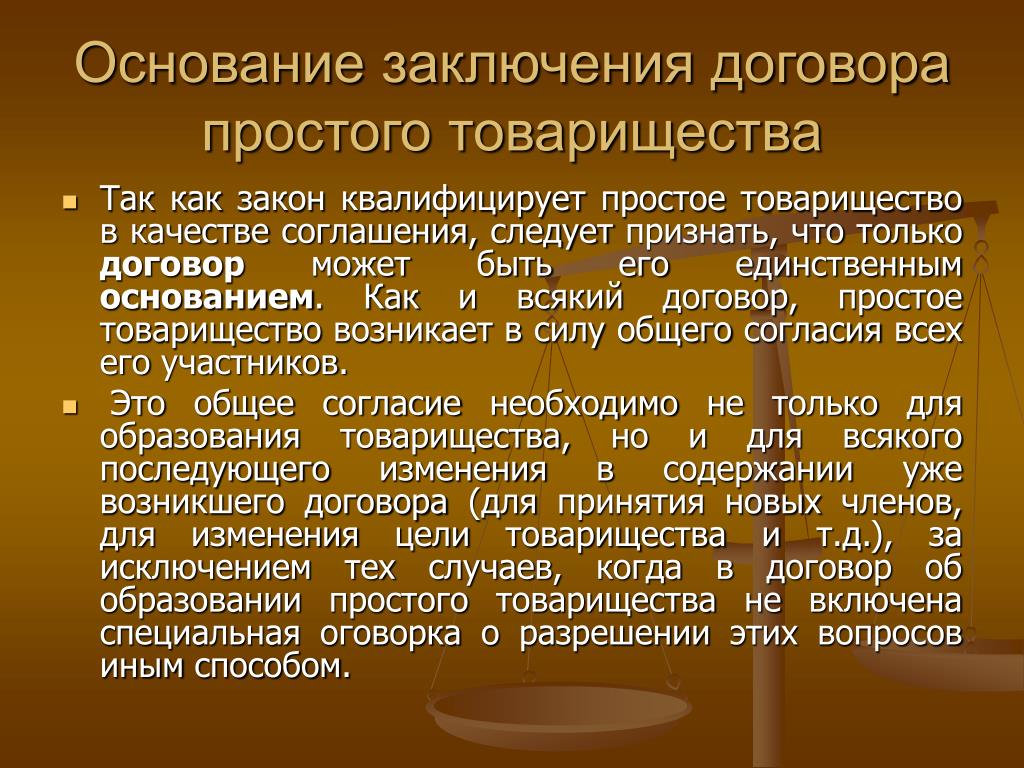 Основание заключения договора простого товарищества

Так как закон квалифицирует простое товарищество в качестве соглашения, следует признать, что только договор может быть его единственным основанием. Как и всякий договор, простое товарищество возникает в силу общего согласия всех его участников.

Это общее согласие необходимо не только для образования товарищества, но и для всякого последующего изменения в содержании уже возникшего договора (для принятия новых членов, для изменения цели товарищества и т.д.), за исключением тех случаев, когда в договор об образовании простого товарищества не включена специальная оговорка о разрешении этих вопросов иным способом.